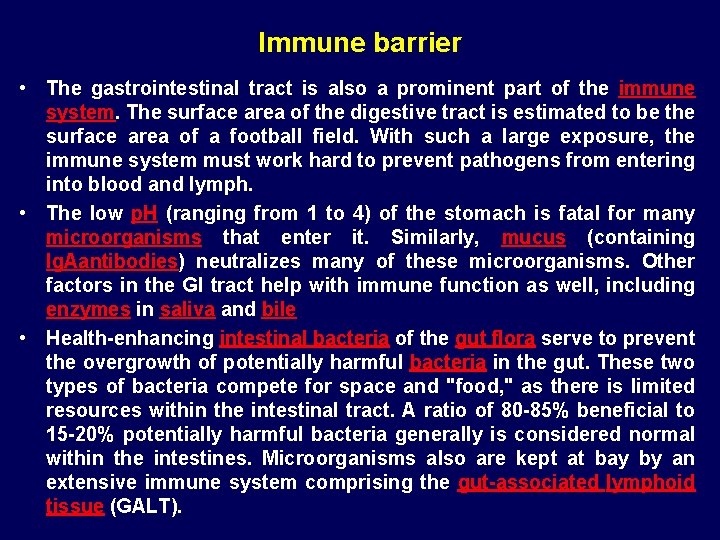 Immune barrier

• The gastrointestinal tract is also a prominent part of the immune system. The surface area of the digestive tract is estimated to be the surface area of a football field. With such a large exposure, the immune system must work hard to prevent pathogens from entering into blood and lymph.

• The low pH (ranging from 1 to 4) of the stomach is fatal for many microorganisms that enter it. Similarly, mucus (containing IgAantibodies) neutralizes many of these microorganisms. Other factors in the GI tract help with immune function as well, including enzymes in saliva and bile

• Health-enhancing intestinal bacteria of the gut flora serve to prevent the overgrowth of potentially harmful bacteria in the gut. These two types of bacteria compete for space and "food," as there is limited resources within the intestinal tract. A ratio of 80-85% beneficial to 15-20% potentially harmful bacteria generally is considered normal within the intestines. Microorganisms also are kept at bay by an extensive immune system comprising the gut-associated lymphoid tissue (GALT).